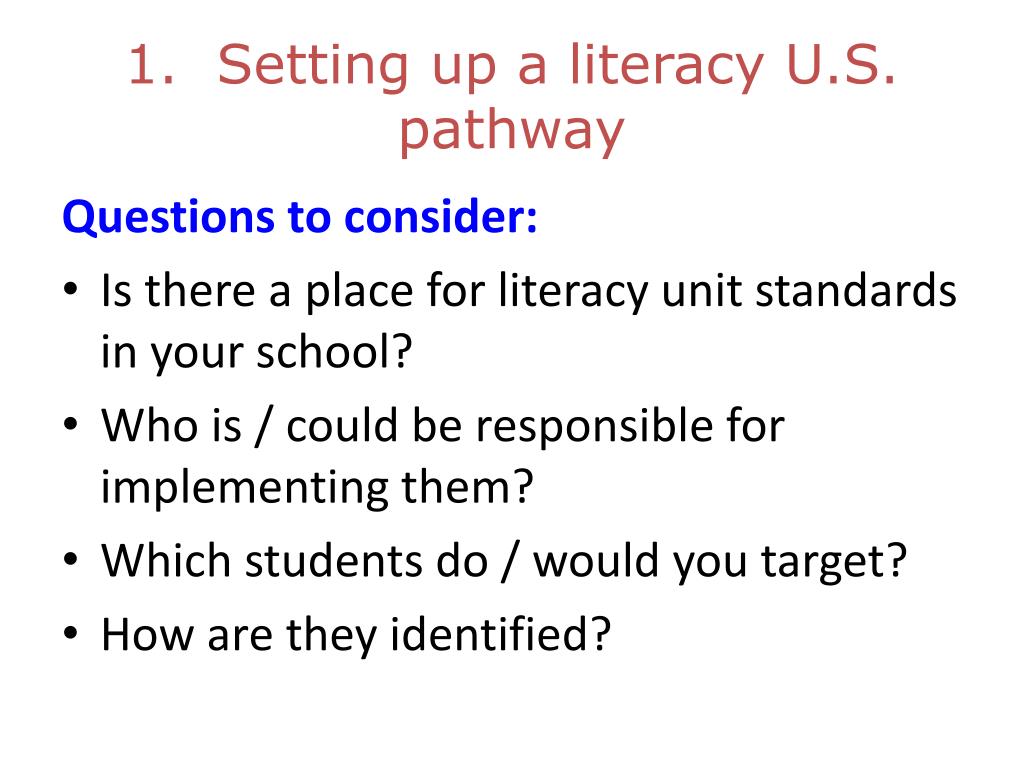 1. Setting up a literacy U.S. pathway

Questions to consider:

• Is there a place for literacy unit standards in your school?
• Who is / could be responsible for implementing them?
• Which students do / would you target?
• How are they identified?